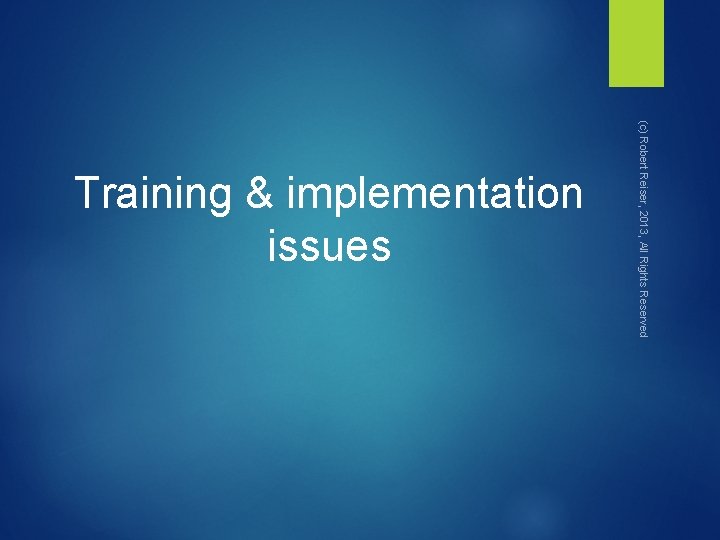 Training & implementation issues

(c) Robert Reiser, 2013, All Rights Reserved